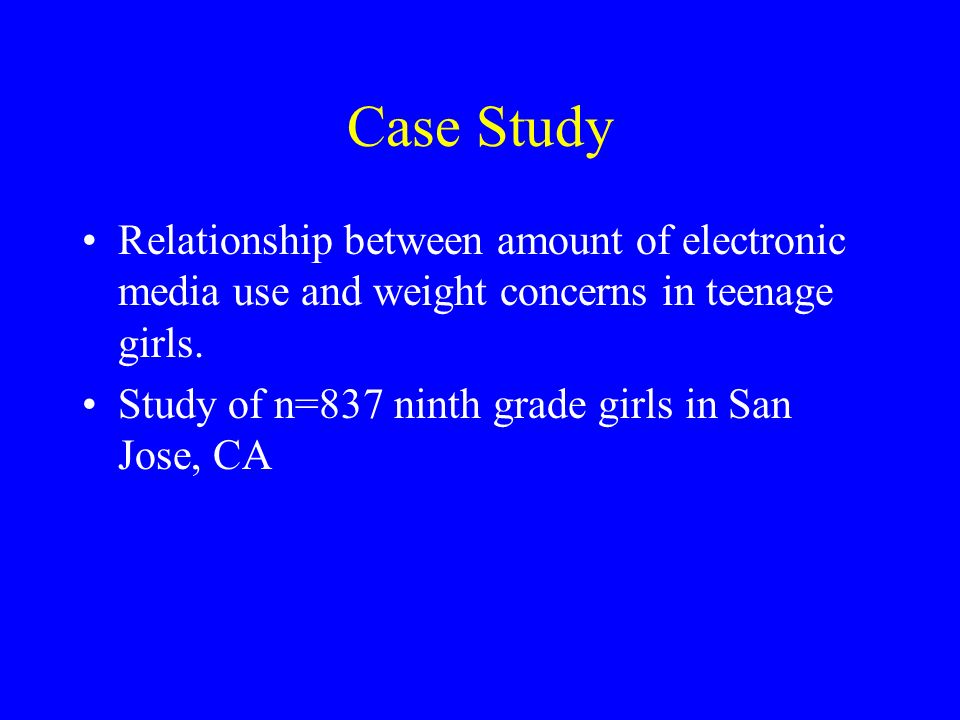 Case Study

• Relationship between amount of electronic media use and weight concerns in teenage girls.
• Study of n=837 ninth grade girls in San Jose, CA